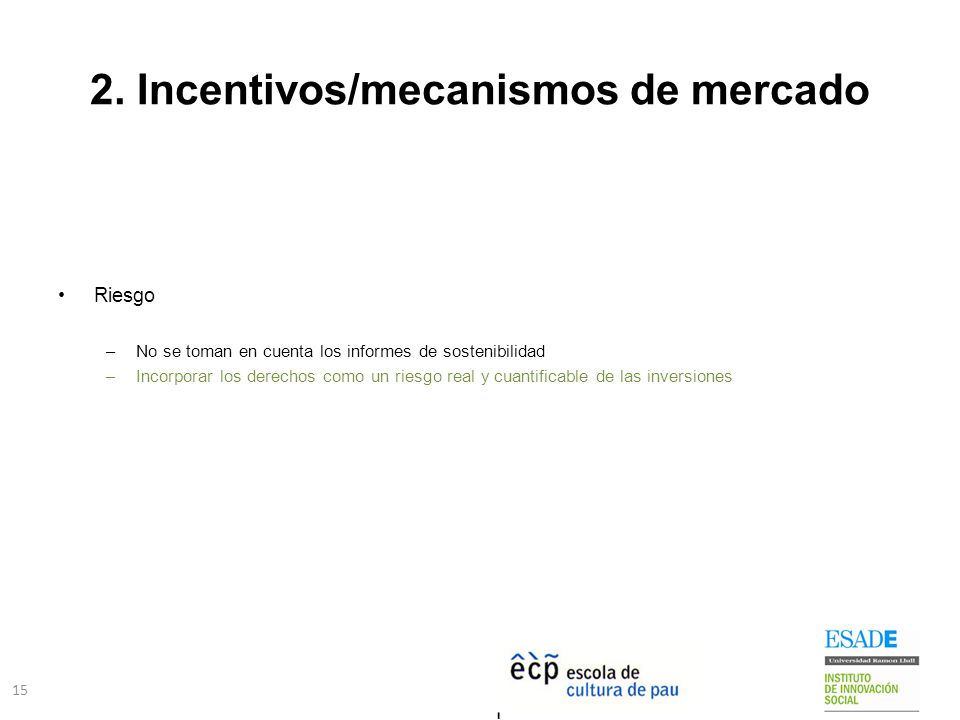 2. Incentivos/mecanismos de mercado

• Riesgo

– No se toman en cuenta los informes de sostenibilidad
– Incorporar los derechos como un riesgo real y cuantificable de las inversiones

15

êcp escola de cultura de pau

ESADE
Universidad Ramon Llull
INSTITUTO DE INNOVACIÓN SOCIAL